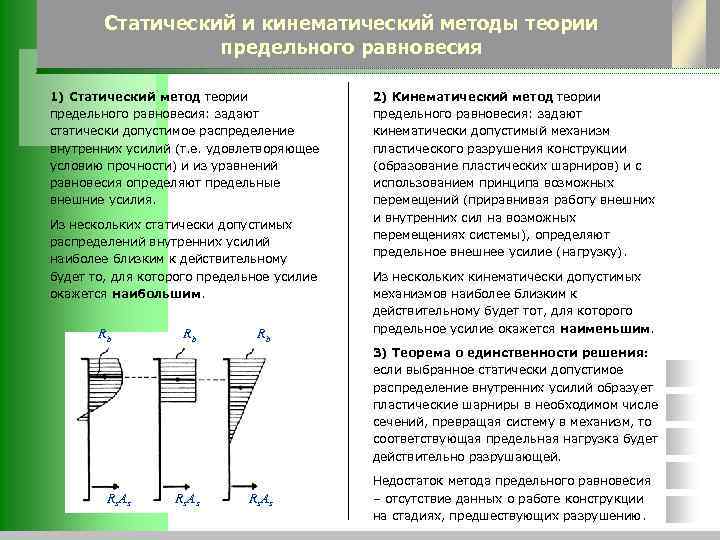 Статический и кинематический методы теории предельного равновесия

1) Статический метод теории предельного равновесия: задают статически допустимое распределение внутренних усилий (т.е. удовлетворяющее условию прочности) и из уравнений равновесия определяют предельные внешние усилия.

Из нескольких статически допустимых распределений внутренних усилий наиболее близким к действительному будет то, для которого предельное усилие окажется наибольшим.

$R_b$ $R_b$ $R_b$

$R_sA_s$ $R_sA_s$ $R_sA_s$

2) Кинематический метод теории предельного равновесия: задают кинематически допустимый механизм пластического разрушения конструкции (образование пластических шарниров) и с использованием принципа возможных перемещений (приравнивая работу внешних и внутренних сил на возможных перемещениях системы), определяют предельное внешнее усилие (нагрузку).

Из нескольких кинематически допустимых механизмов наиболее близким к действительному будет тот, для которого предельное усилие окажется наименьшим.

3) Теорема о единственности решения: если выбранное статически допустимое распределение внутренних усилий образует пластические шарниры в необходимом числе сечений, превращая систему в механизм, то соответствующая предельная нагрузка будет действительно разрушающей.

Недостаток метода предельного равновесия – отсутствие данных о работе конструкции на стадиях, предшествующих разрушению.